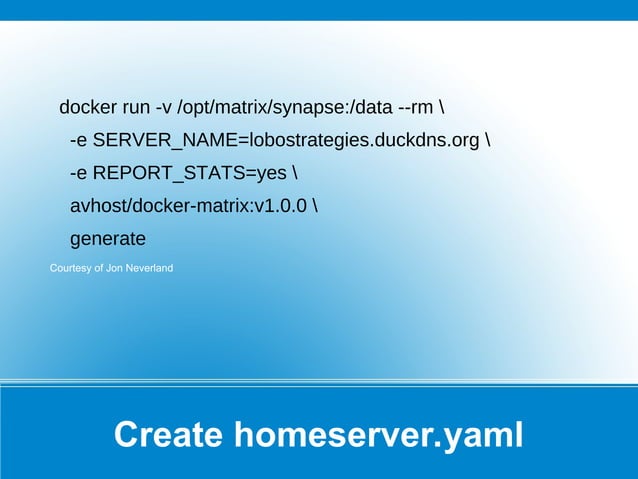 docker run -v /opt/matrix/synapse:/data --rm \
-e SERVER_NAME=lobostrategies.duckdns.org \
-e REPORT_STATS=yes \
avhost/docker-matrix:v1.0.0 \
generate

Courtesy of Jon Neverland

Create homeserver.yaml